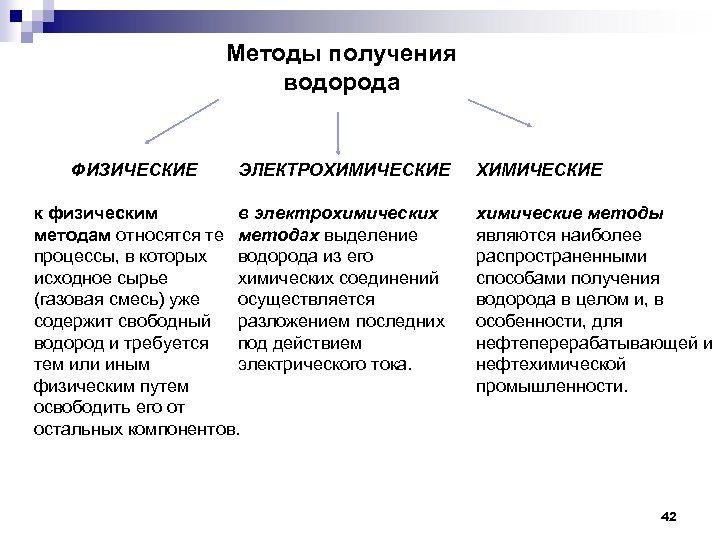 Методы получения водорода

ФИЗИЧЕСКИЕ

к физическим методам относятся те процессы, в которых исходное сырье (газовая смесь) уже содержит свободный водород и требуется тем или иным физическим путем освободить его от остальных компонентов.

ЭЛЕКТРОХИМИЧЕСКИЕ

в электрохимических методах выделение водорода из его химических соединений осуществляется разложением последних под действием электрического тока.

ХИМИЧЕСКИЕ

химические методы являются наиболее распространенными способами получения водорода в целом и, в особенности, для нефтеперерабатывающей и нефтехимической промышленности.

42